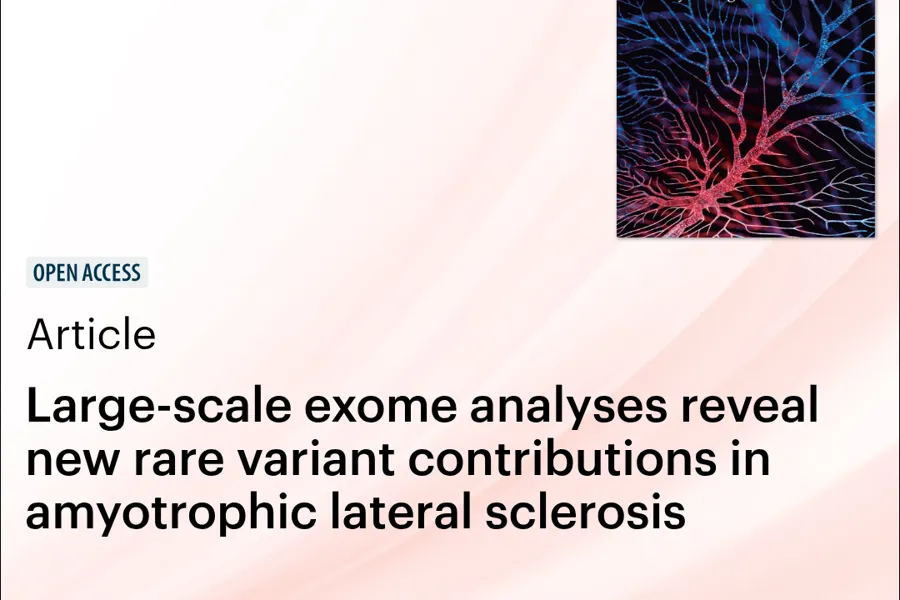 OPEN ACCESS

Article

Large-scale exome analyses reveal new rare variant contributions in amyotrophic lateral sclerosis